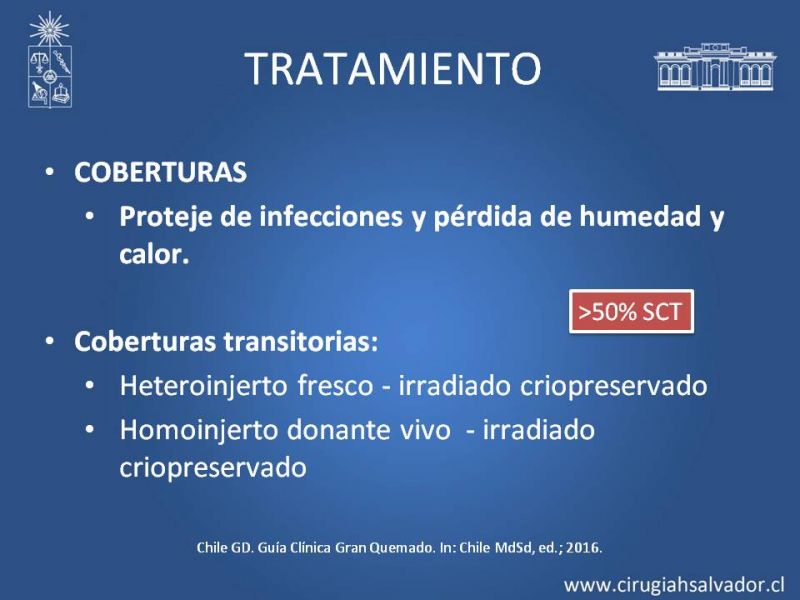 TRATAMIENTO

• COBERTURAS
  • Proteje de infecciones y pérdida de humedad y calor.

>50% SCT

• Coberturas transitorias:
  • Heteroinjerto fresco - irradiado criopreservado
  • Homoinjerto donante vivo - irradiado criopreservado

Chile GD. Guía Clínica Gran Quemado. In: Chile MdSd, ed.; 2016.

www.cirugiahsalvador.cl